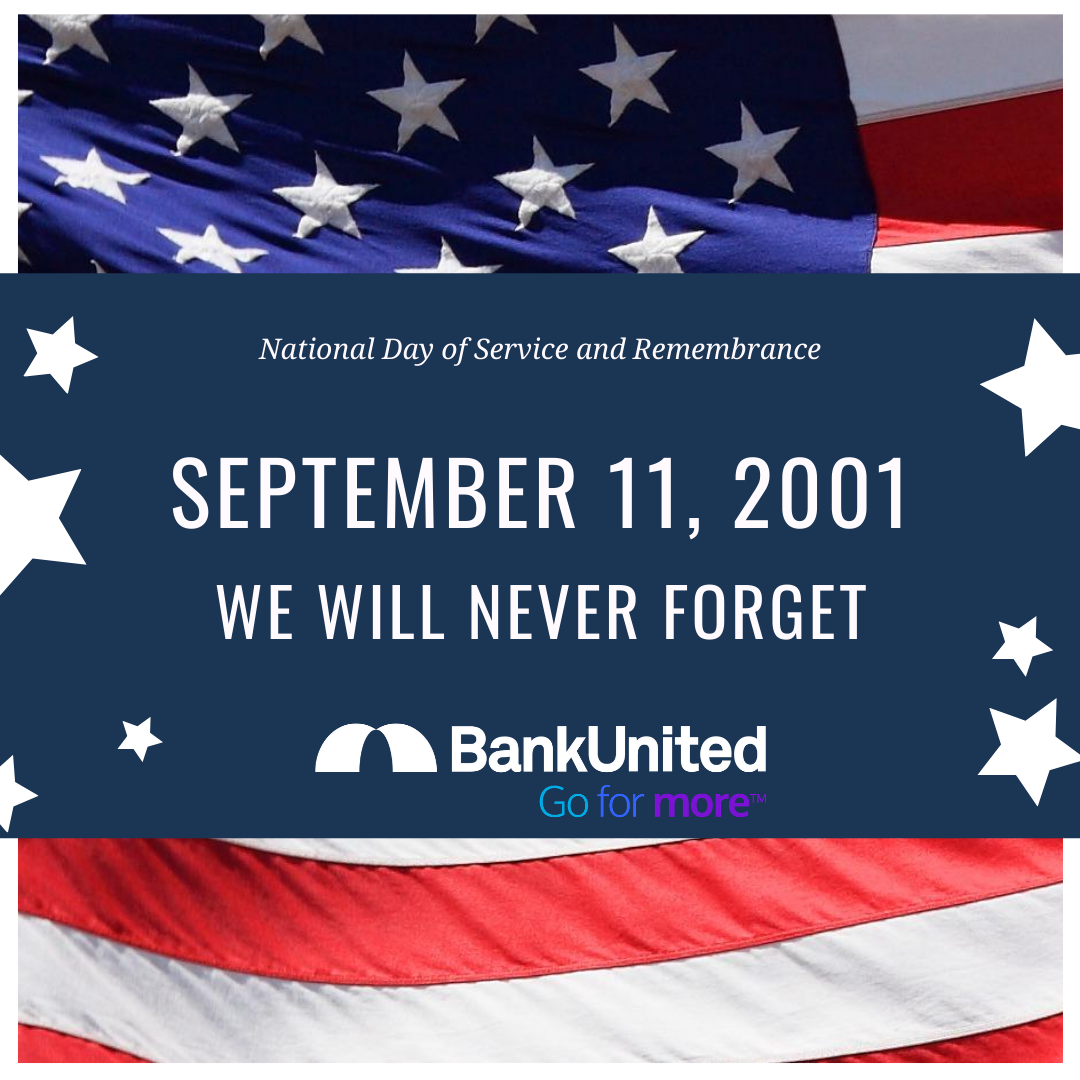 National Day of Service and Remembrance

SEPTEMBER 11, 2001

WE WILL NEVER FORGET

BankUnited
Go for more™